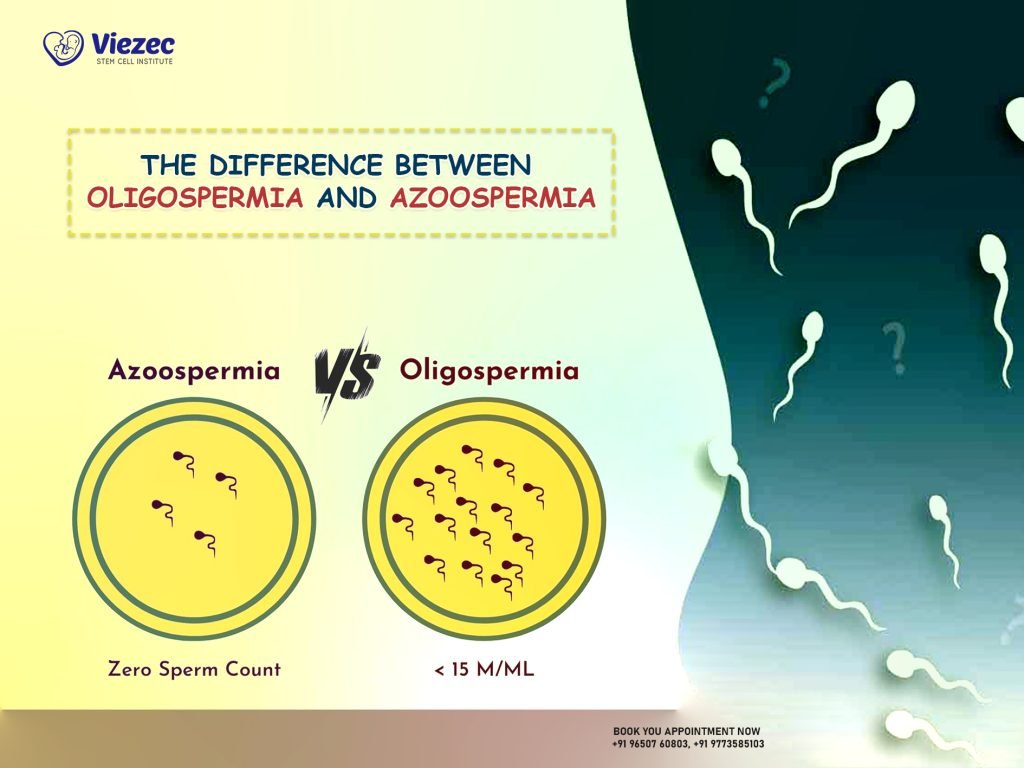 Viezec
STEM CELL INSTITUTE

THE DIFFERENCE BETWEEN
OLIGOSPERMIA AND AZOOSPERMIA

Azoospermia VS Oligospermia

Zero Sperm Count

< 15 M/ML

BOOK YOU APPOINTMENT NOW
+91 96507 60803, +91 9773585103